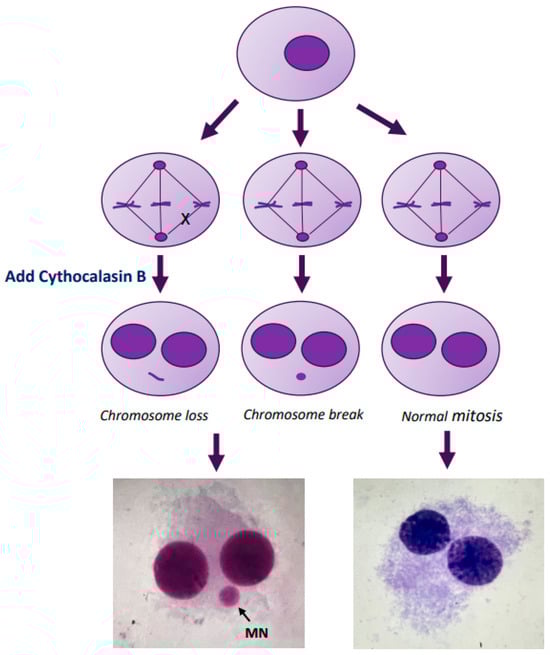 X

Add Cythocalasin B

Chromosome loss

Chromosome break

Normal mitosis

MN